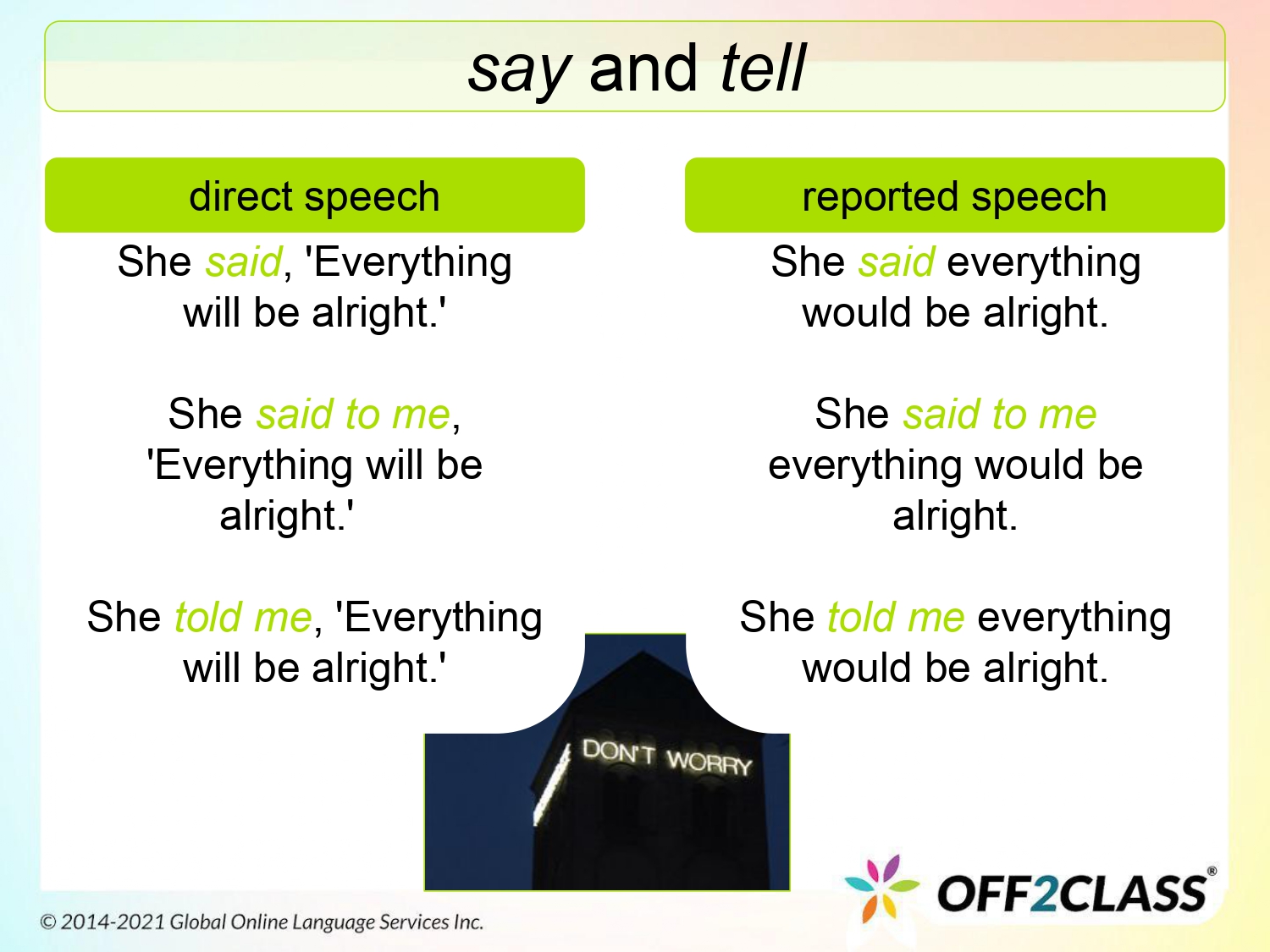 say and tell

direct speech

She said, 'Everything will be alright.'

She said to me, 'Everything will be alright.'

She told me, 'Everything will be alright.'

reported speech

She said everything would be alright.

She said to me everything would be alright.

She told me everything would be alright.

DON'T WORRY

© 2014-2021 Global Online Language Services Inc.

OFF2CLASS®